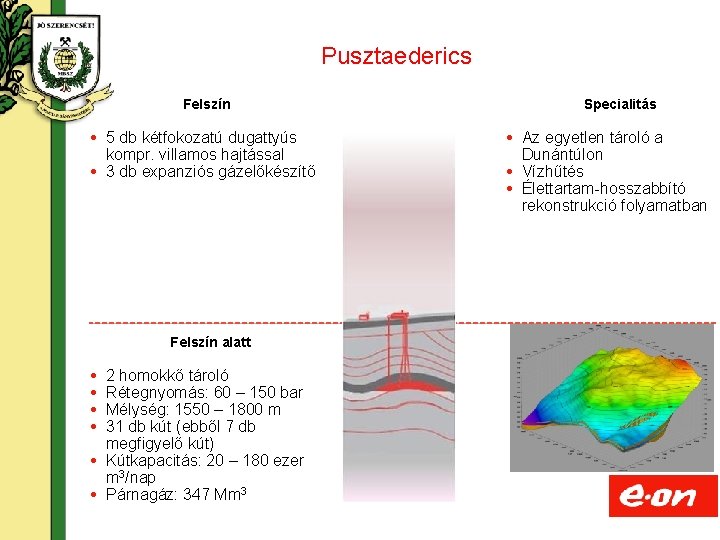 JÓ SZERENCSÉT!

MBSZ

Pusztaederics

Felszín

- 5 db kétfokozatú dugattyús kompr. villamos hajtással
- 3 db expanziós gázelőkészítő

Specialitás

- Az egyetlen tároló a Dunántúlon
- Vízhűtés
- Élettartam-hosszabbító rekonstrukció folyamatban

Felszín alatt

- 2 homokkő tároló
- Rétegnyomás: 60 – 150 bar
- Mélység: 1550 – 1800 m
- 31 db kút (ebből 7 db megfigyelő kút)
- Kútkapacitás: 20 – 180 ezer $m^3$/nap
- Párnagáz: 347 $Mm^3$

e·on